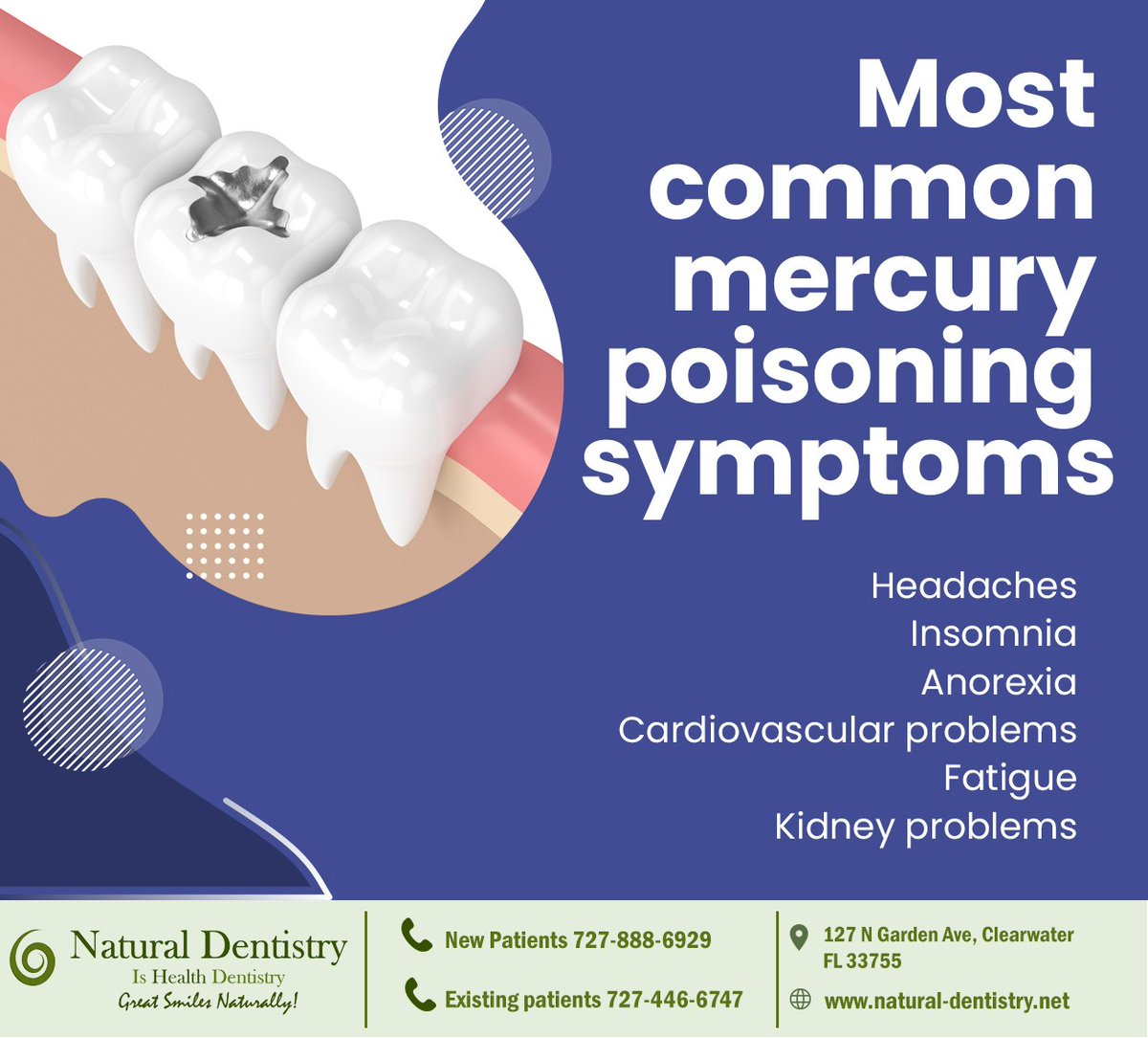 Most common mercury poisoning symptoms

Headaches
Insomnia
Anorexia
Cardiovascular problems
Fatigue
Kidney problems

Natural Dentistry
Is Health Dentistry
Great Smiles Naturally!

New Patients 727-888-6929

Existing patients 727-446-6747

127 N Garden Ave, Clearwater FL 33755

www.natural-dentistry.net